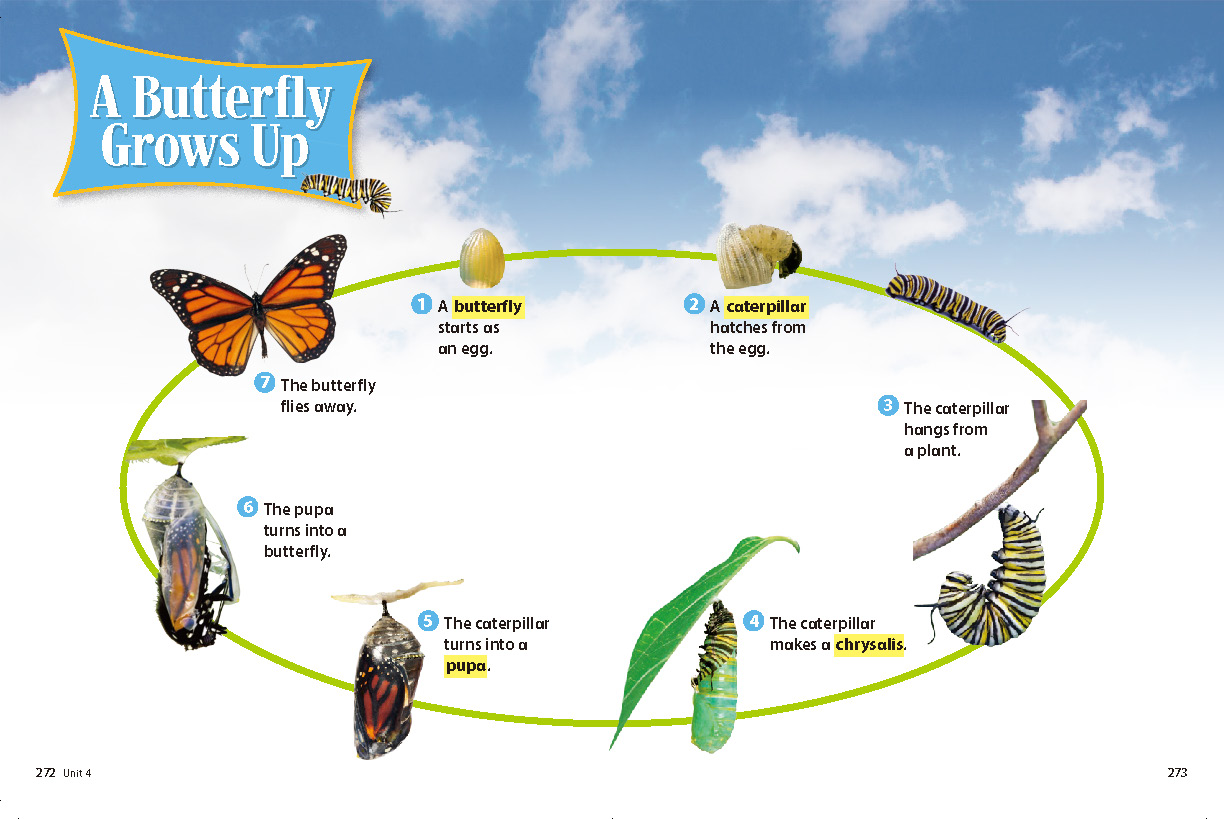 A Butterfly Grows Up

1 A butterfly starts as an egg.

2 A caterpillar hatches from the egg.

3 The caterpillar hangs from a plant.

4 The caterpillar makes a chrysalis.

5 The caterpillar turns into a pupa.

6 The pupa turns into a butterfly.

7 The butterfly flies away.

272 Unit 4

273